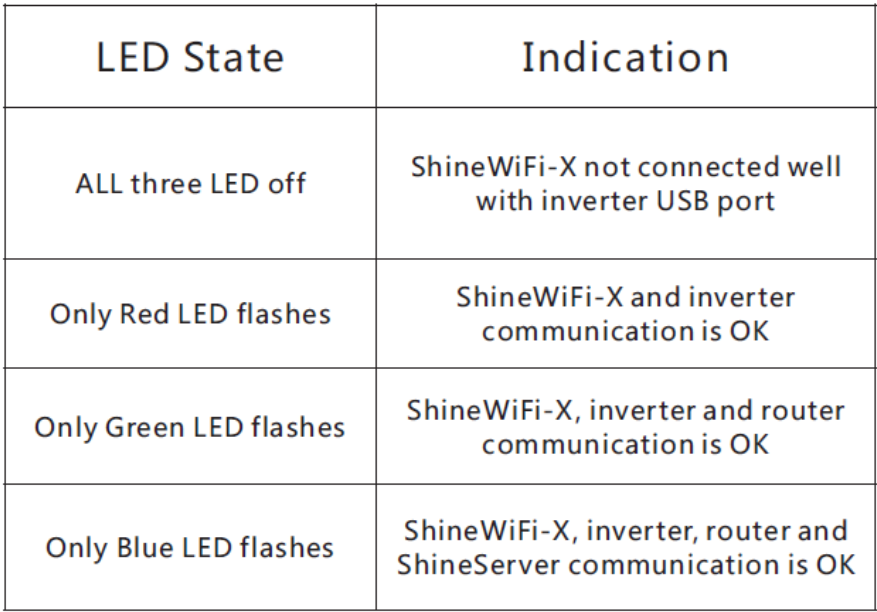 | LED State | Indication |
|---|---|
| ALL three LED off | ShineWiFi-X not connected well with inverter USB port |
| Only Red LED flashes | ShineWiFi-X and inverter communication is OK |
| Only Green LED flashes | ShineWiFi-X, inverter and router communication is OK |
| Only Blue LED flashes | ShineWiFi-X, inverter, router and ShineServer communication is OK |